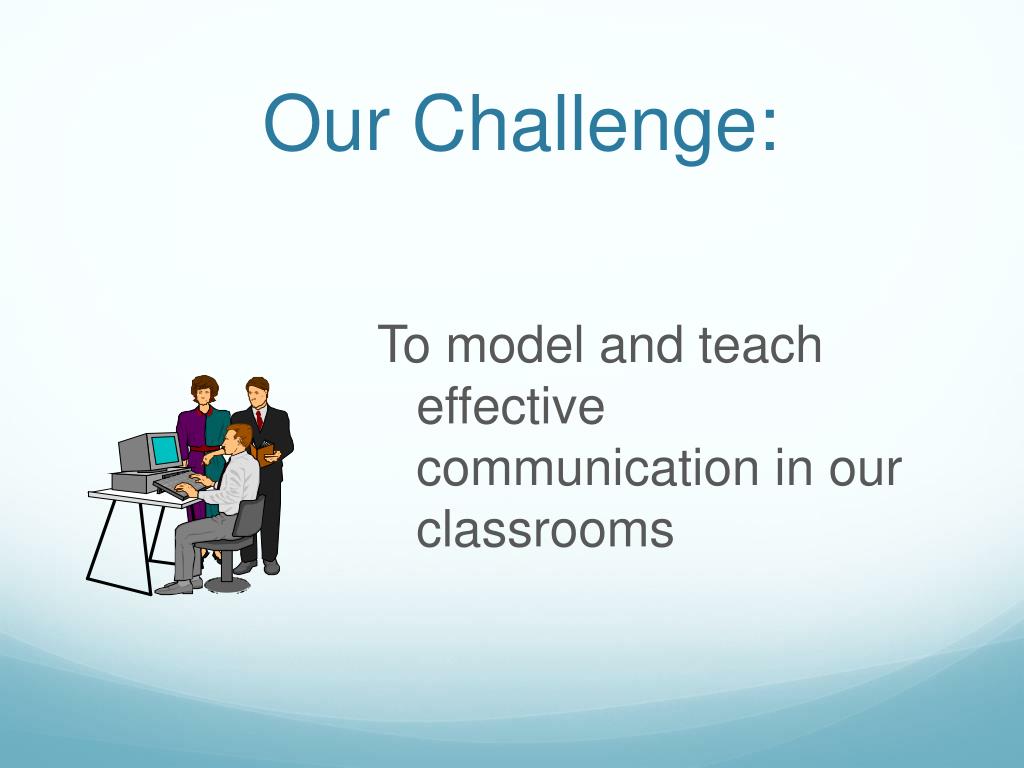 Our Challenge:

To model and teach effective communication in our classrooms